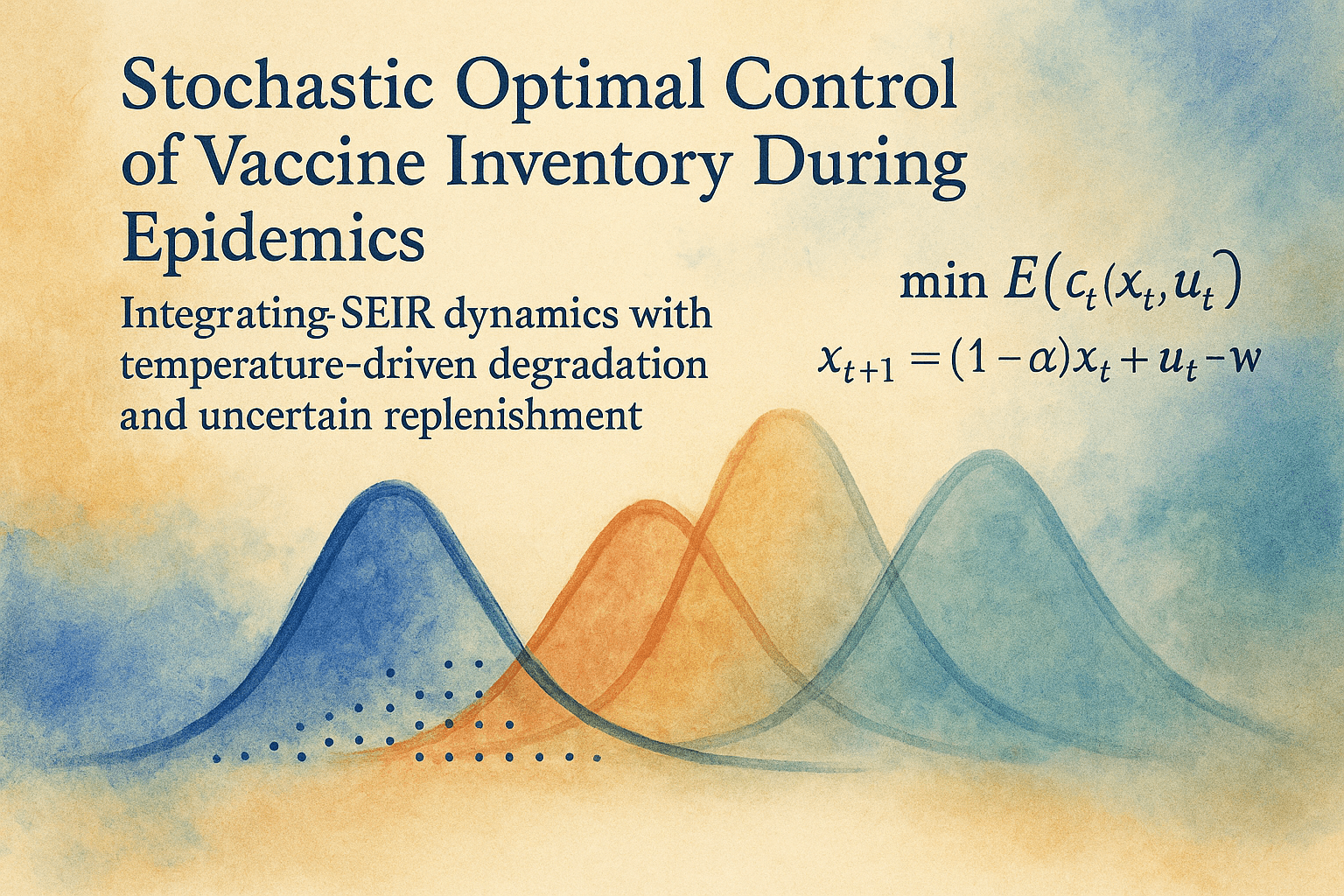 Stochastic Optimal Control of Vaccine Inventory During Epidemics

Integrating-SEIR dynamics with temperature-driven degradation and uncertain replenishment

$\min E(c_t(x_t, u_t)$

$x_{t+1} = (1-\alpha)x_t + u_t - w$